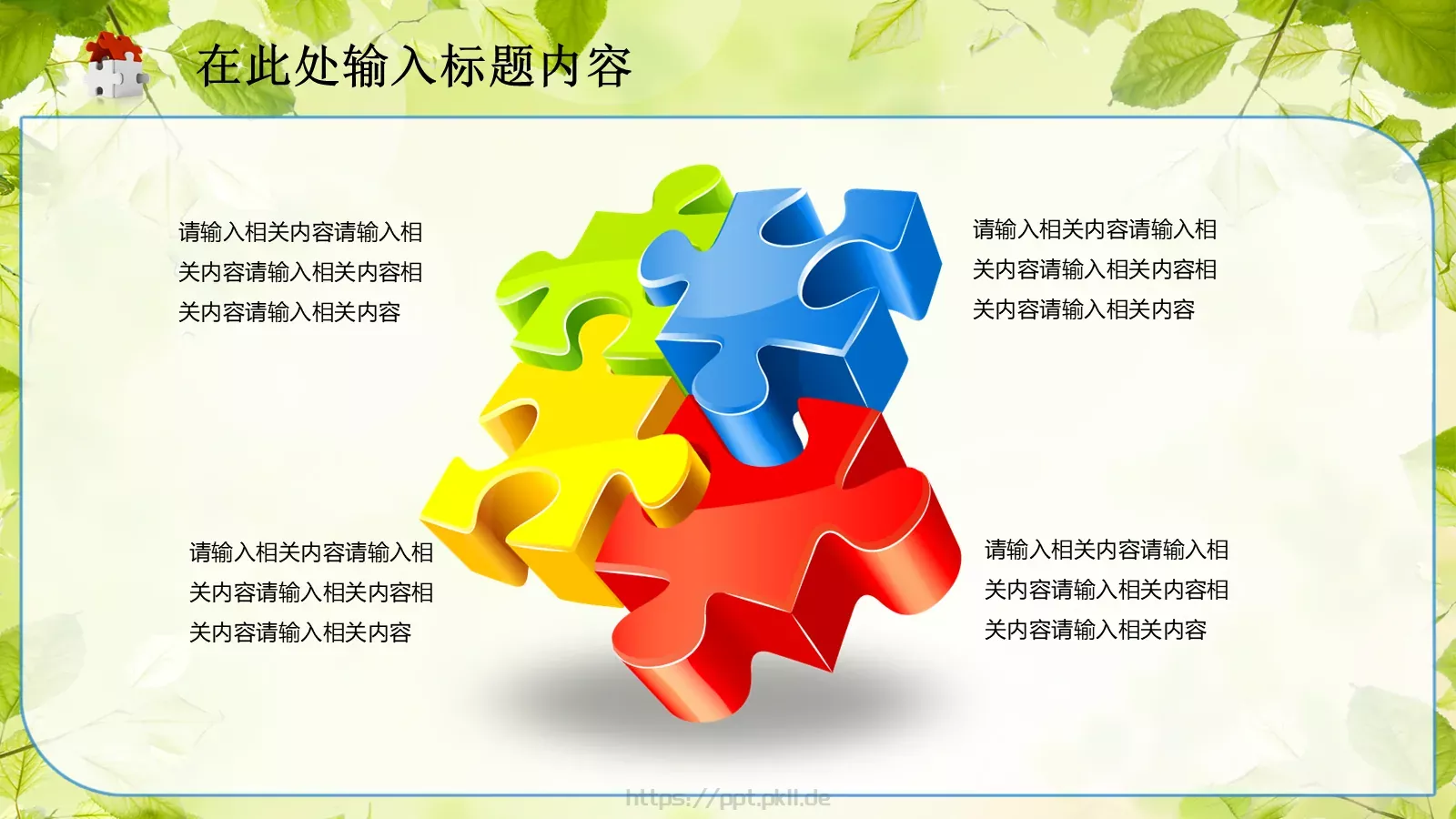 在此处输入标题内容

请输入相关内容请输入相关内容请输入相关内容相关内容请输入相关内容

请输入相关内容请输入相关内容请输入相关内容相关内容请输入相关内容

请输入相关内容请输入相关内容请输入相关内容相关内容请输入相关内容

请输入相关内容请输入相关内容请输入相关内容相关内容请输入相关内容

https://ppt.pkll.de